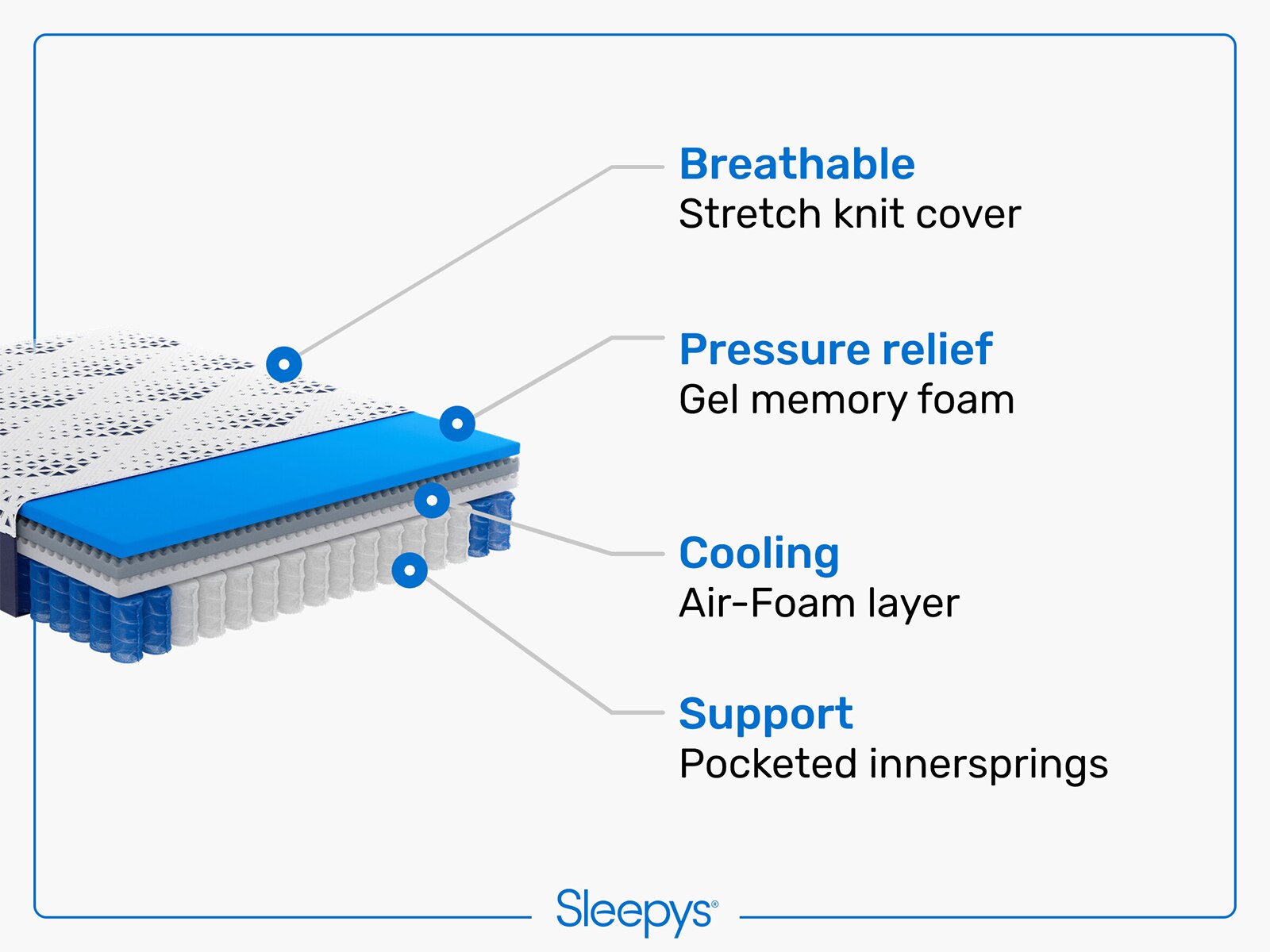 Breathable
Stretch knit cover

Pressure relief
Gel memory foam

Cooling
Air-Foam layer

Support
Pocketed innersprings

Sleepys®